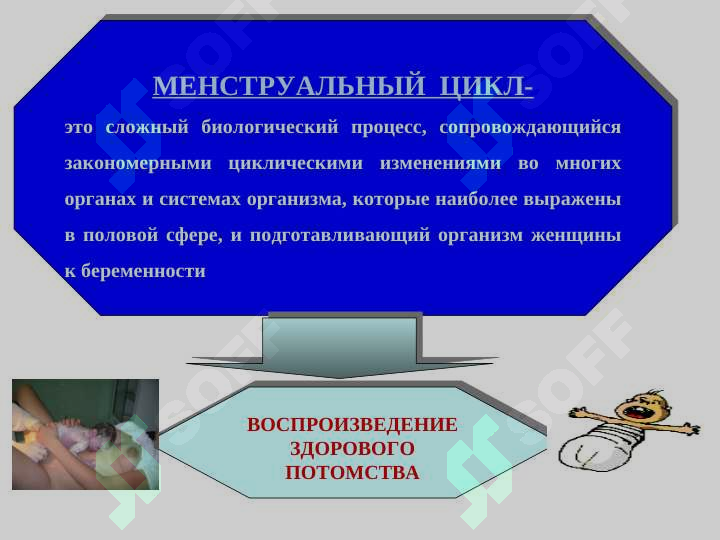 МЕНСТРУАЛЬНЫЙ ЦИКЛ-

это сложный биологический процесс, сопровождающийся закономерными циклическими изменениями во многих органах и системах организма, которые наиболее выражены в половой сфере, и подготавливающий организм женщины к беременности

ВОСПРОИЗВЕДЕНИЕ ЗДОРОВОГО ПОТОМСТВА

SOFF SOFF SOFF SOFF